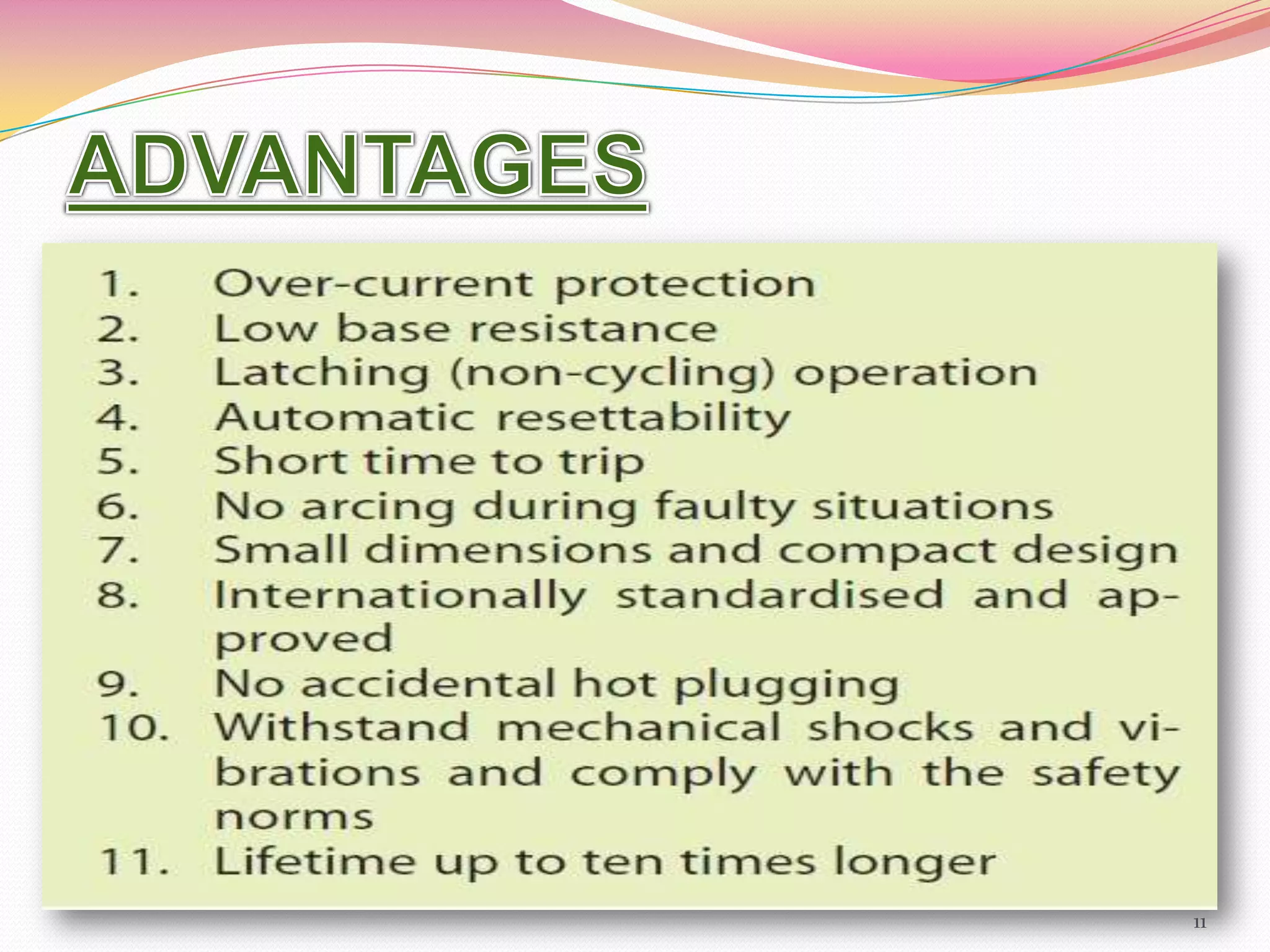 ADVANTAGES

1. Over-current protection
2. Low base resistance
3. Latching (non-cycling) operation
4. Automatic resettability
5. Short time to trip
6. No arcing during faulty situations
7. Small dimensions and compact design
8. Internationally standardised and approved
9. No accidental hot plugging
10. Withstand mechanical shocks and vibrations and comply with the safety norms
11. Lifetime up to ten times longer

11